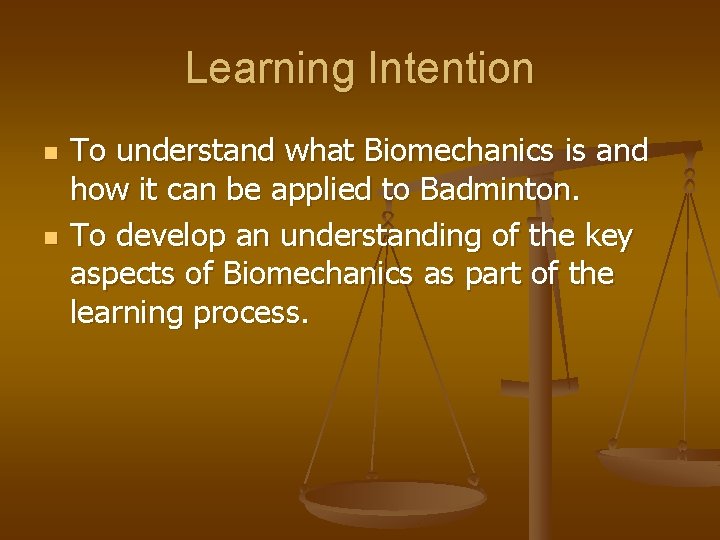 Learning Intention

- To understand what Biomechanics is and how it can be applied to Badminton.
- To develop an understanding of the key aspects of Biomechanics as part of the learning process.